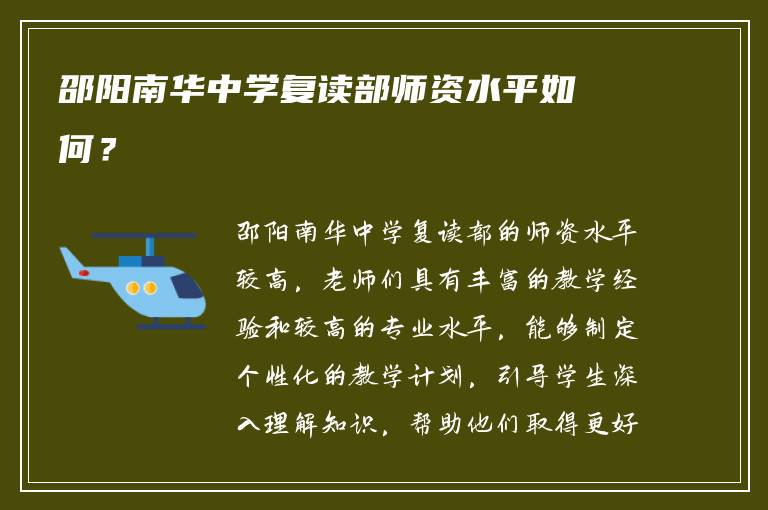 邵阳南华中学复读部师资水平如何？

邵阳南华中学复读部的师资水平较高，老师们具有丰富的教学经验和较高的专业水平，能够制定个性化的教学计划，引导学生深入理解知识，帮助他们取得更好